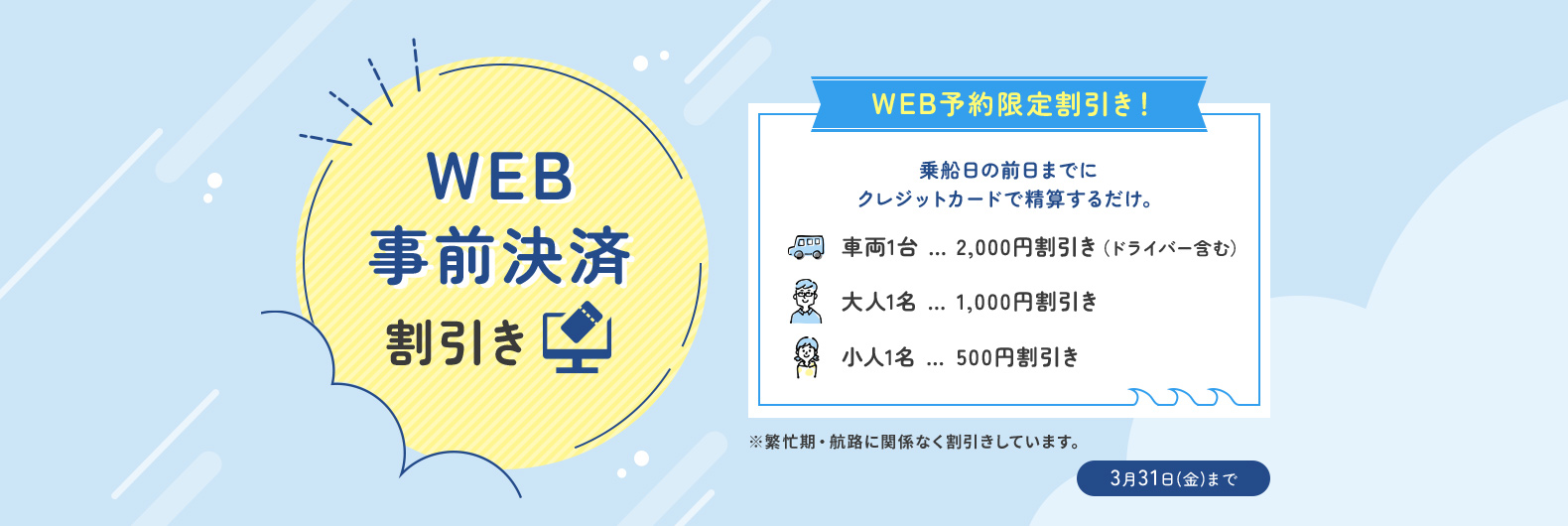 WEB
事前決済
割引き

WEB予約限定割引き！

乗船日の前日までに
クレジットカードで精算するだけ。

車両1台 … 2,000円割引き（ドライバー含む）

大人1名 … 1,000円割引き

小人1名 … 500円割引き

※繁忙期・航路に関係なく割引きしています。

3月31日(金)まで